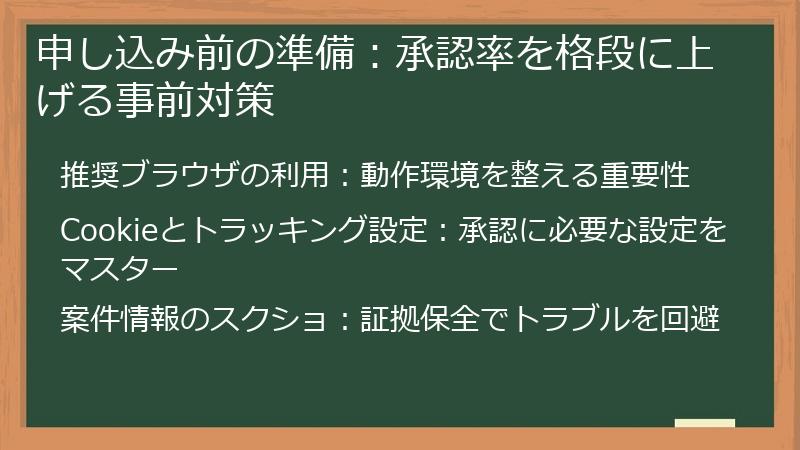 申し込み前の準備：承認率を格段に上げる事前対策

推奨ブラウザの利用：動作環境を整える重要性

Cookieとトラッキング設定：承認に必要な設定をマスター

案件情報のスクショ：証拠保全でトラブルを回避